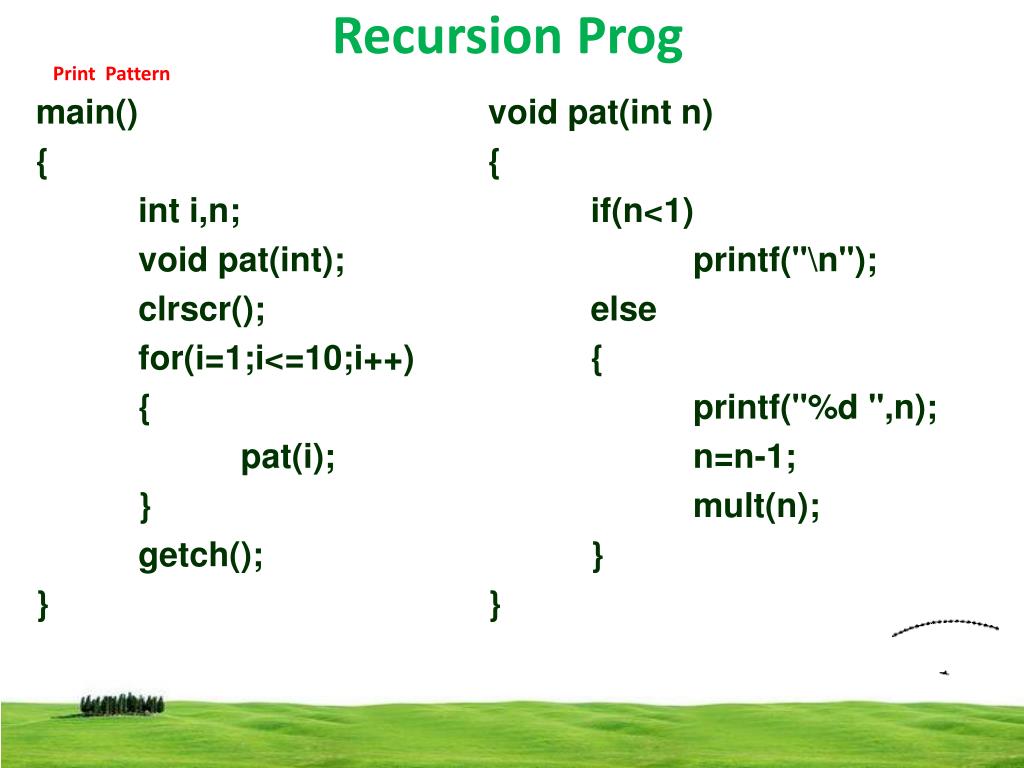 Recursion Prog

Print Pattern

main()
{
int i,n;
void pat(int);
clrscr();
for(i=1;i<=10;i++)
{
pat(i);
}
getch();
}

void pat(int n)
{
if(n<1)
printf("\n");
else
{
printf("%d ",n);
n=n-1;
mult(n);
}
}